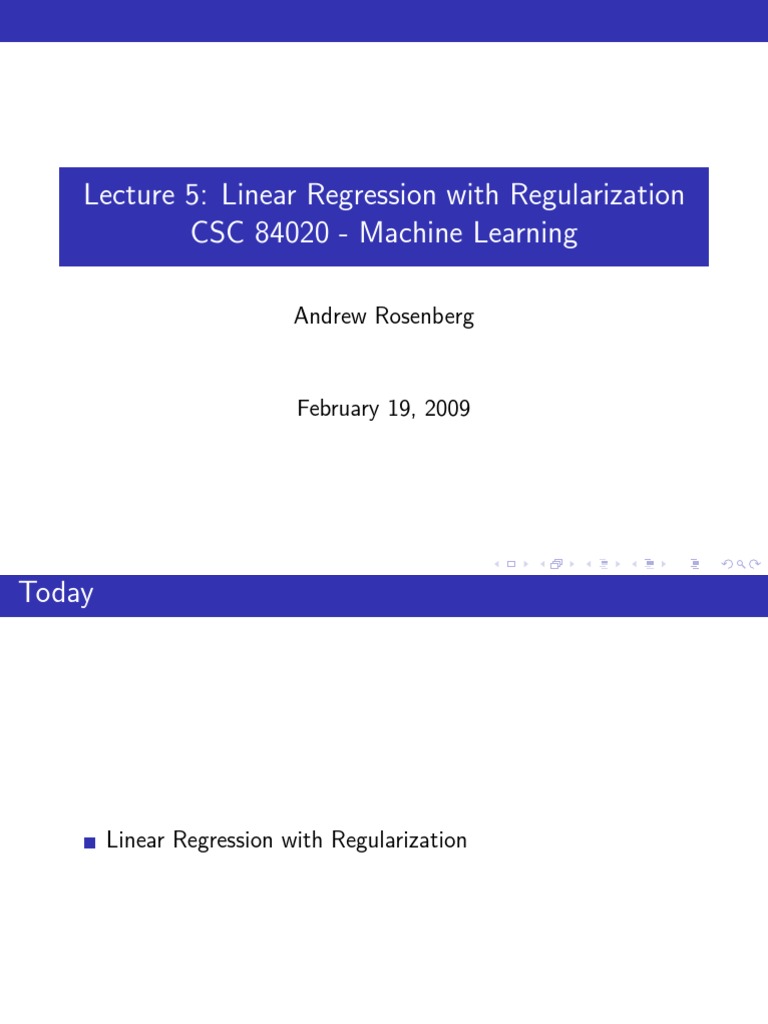 Lecture 5: Linear Regression with Regularization
CSC 84020 - Machine Learning

Andrew Rosenberg

February 19, 2009

Today

Linear Regression with Regularization